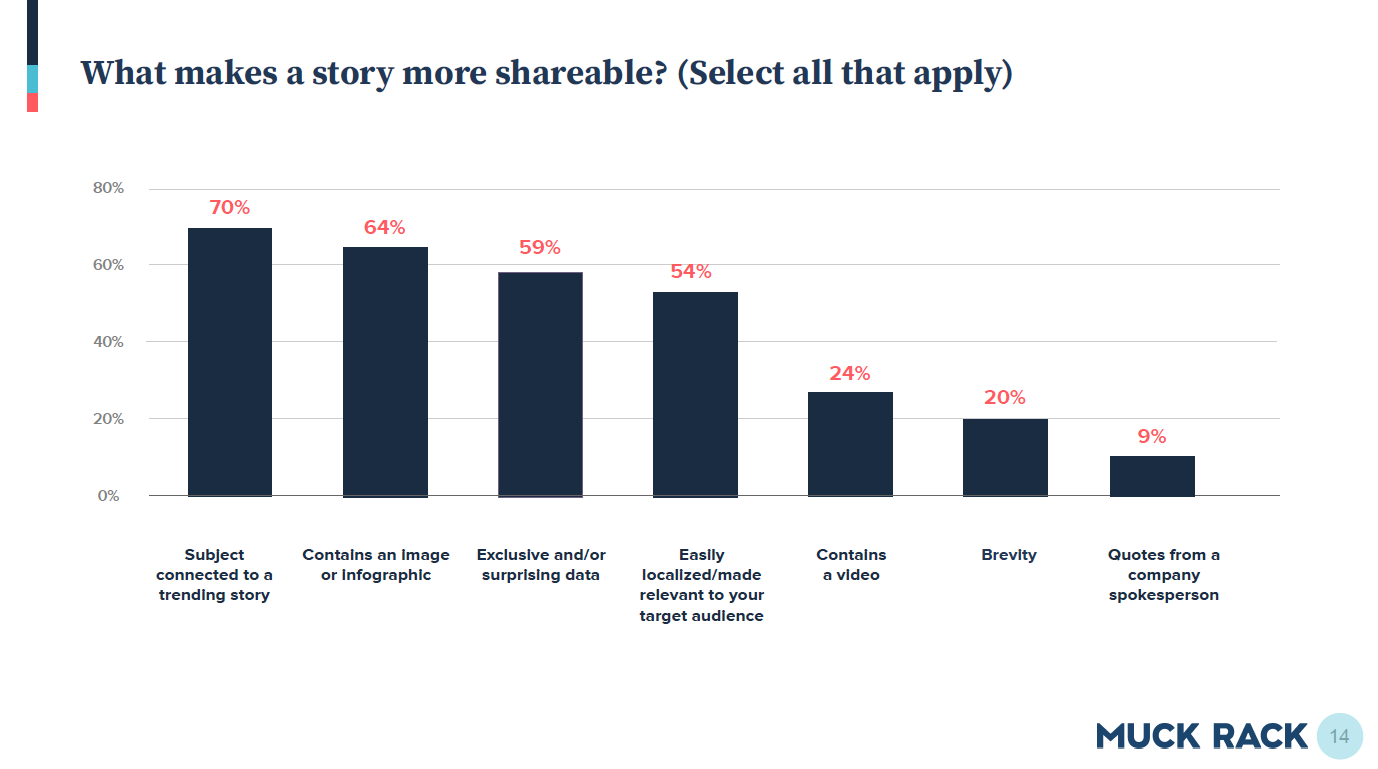 What makes a story more shareable? (Select all that apply)

80%
60%
40%
20%
0%

70%
64%
59%
54%
24%
20%
9%

Subject connected to a trending story

Contains an image or infographic

Exclusive and/or surprising data

Easily localized/made relevant to your target audience

Contains a video

Brevity

Quotes from a company spokesperson

MUCK RACK 14